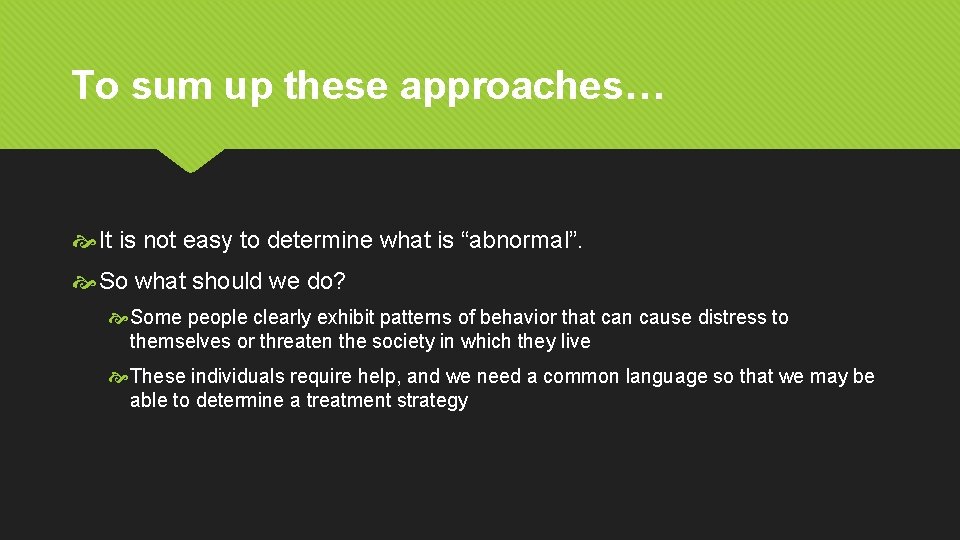 To sum up these approaches…

It is not easy to determine what is “abnormal”.

So what should we do?

Some people clearly exhibit patterns of behavior that can cause distress to themselves or threaten the society in which they live

These individuals require help, and we need a common language so that we may be able to determine a treatment strategy